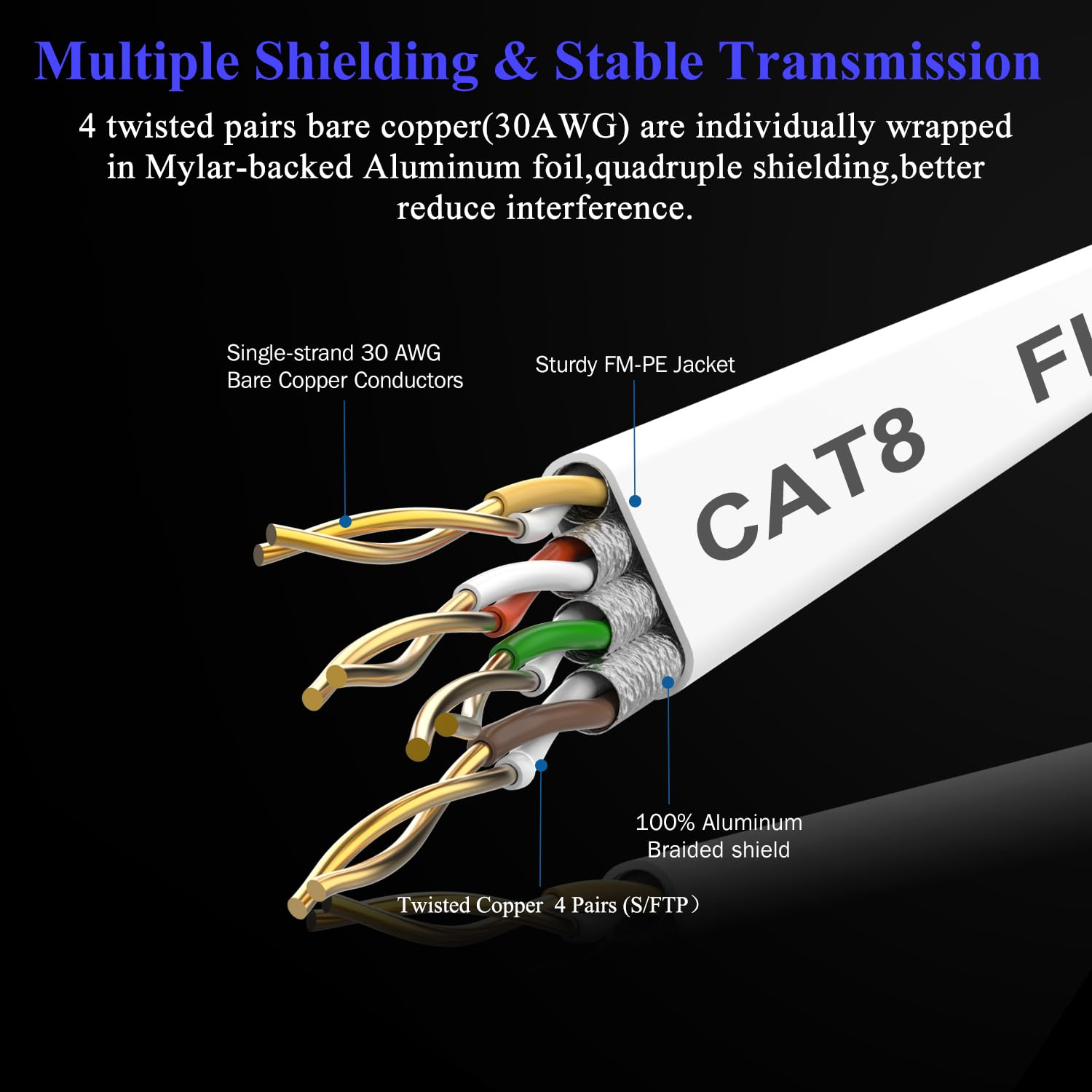 Multiple Shielding & Stable Transmission

4 twisted pairs bare copper(30AWG) are individually wrapped in Mylar-backed Aluminum foil,quadruple shielding,better reduce interference.

Single-strand 30 AWG
Bare Copper Conductors

Sturdy FM-PE Jacket

CAT8 FL

100% Aluminum
Braided shield

Twisted Copper 4 Pairs (S/FTP）